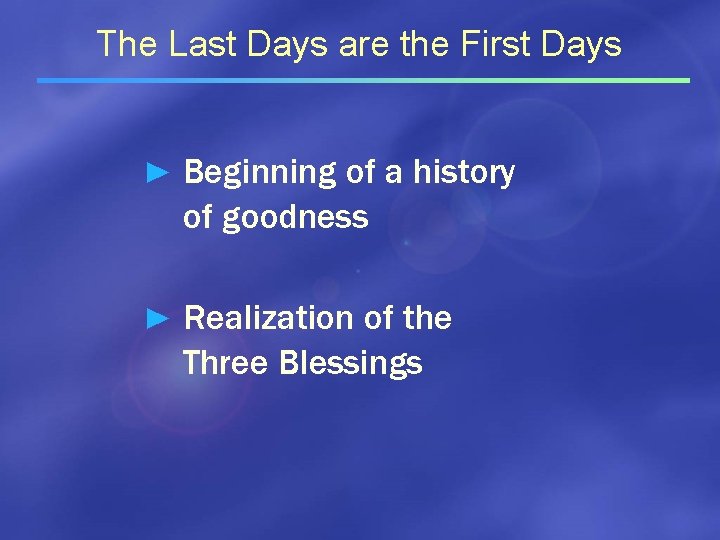 The Last Days are the First Days

► Beginning of a history of goodness

► Realization of the Three Blessings